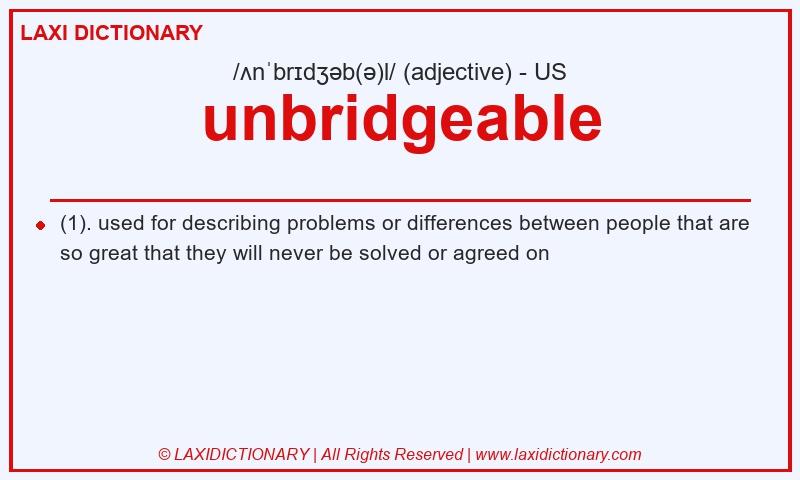 LAXI DICTIONARY

/ʌnˈbrɪdʒəb(ə)l/ (adjective) - US

unbridgeable

(1). used for describing problems or differences between people that are so great that they will never be solved or agreed on

© LAXIDICTIONARY | All Rights Reserved | www.laxidictionary.com